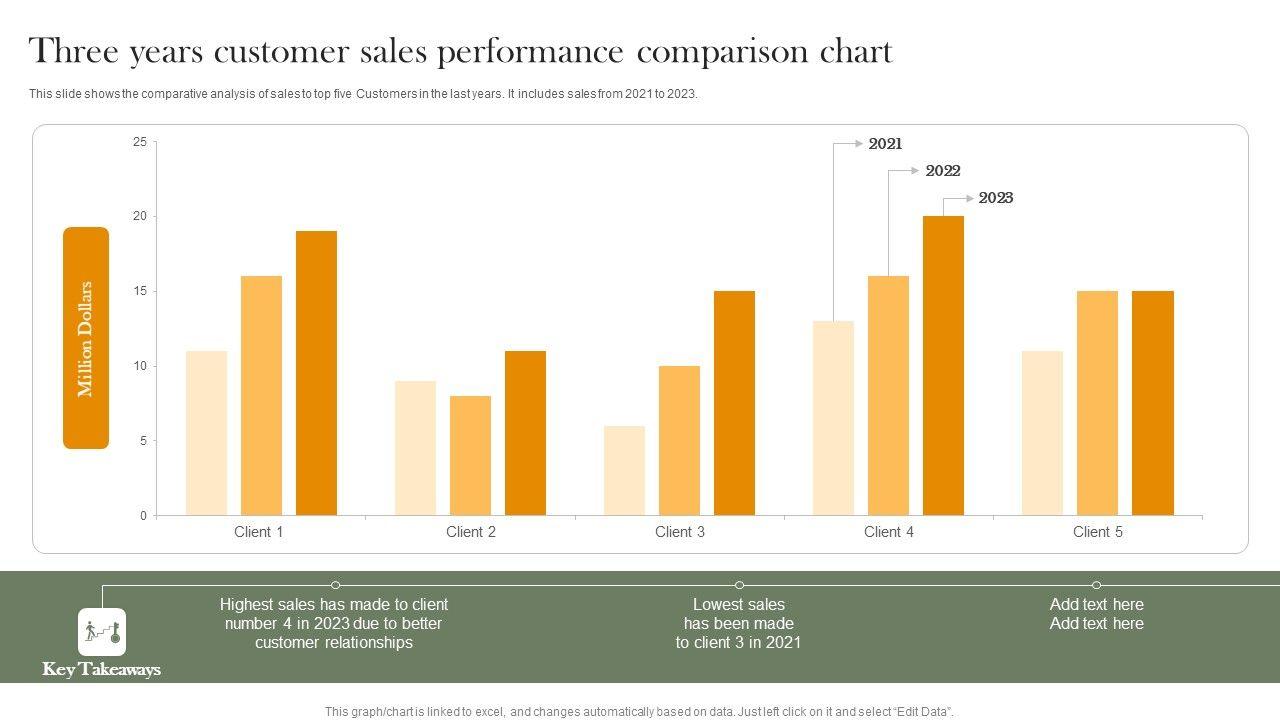 Three years customer sales performance comparison chart

This slide shows the comparative analysis of sales to top five Customers in the last years. It includes sales from 2021 to 2023.

Million Dollars

25
20
15
10
5
0

2021
2022
2023

Client 1
Client 2
Client 3
Client 4
Client 5

Key Takeaways

Highest sales has made to client number 4 in 2023 due to better customer relationships

Lowest sales has been made to client 3 in 2021

Add text here
Add text here

This graph/chart is linked to excel, and changes automatically based on data. Just left click on it and select "Edit Data".